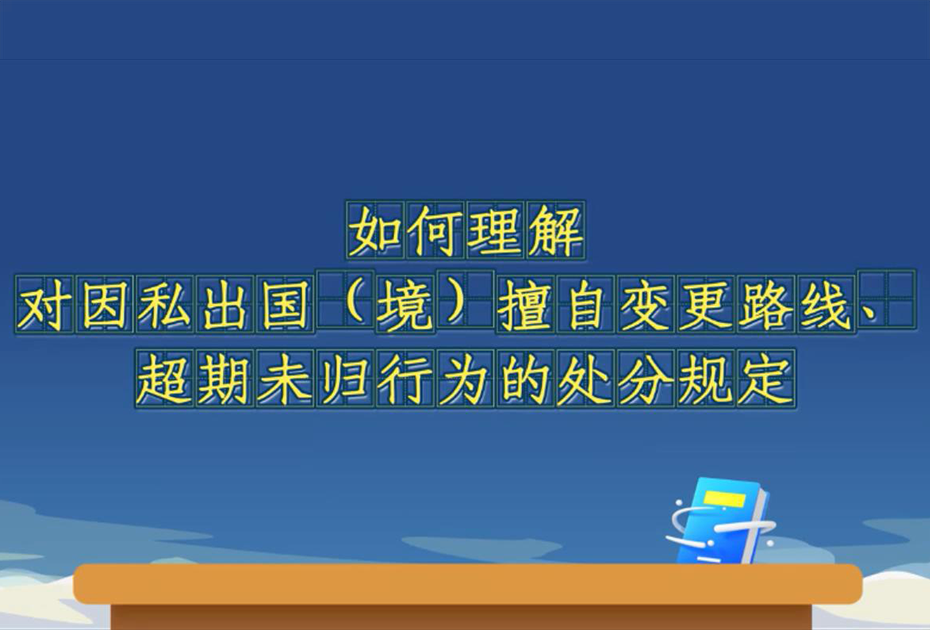 如何理解
对因私出国（境）擅自变更路线、
超期未归行为的处分规定